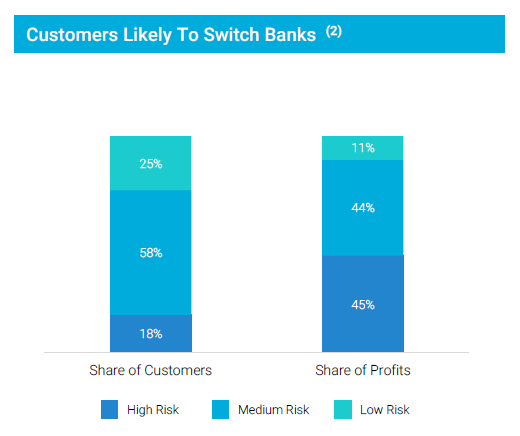 Customers Likely To Switch Banks $^{(2)}$

25%

58%

18%

11%

44%

45%

Share of Customers

Share of Profits

High Risk

Medium Risk

Low Risk